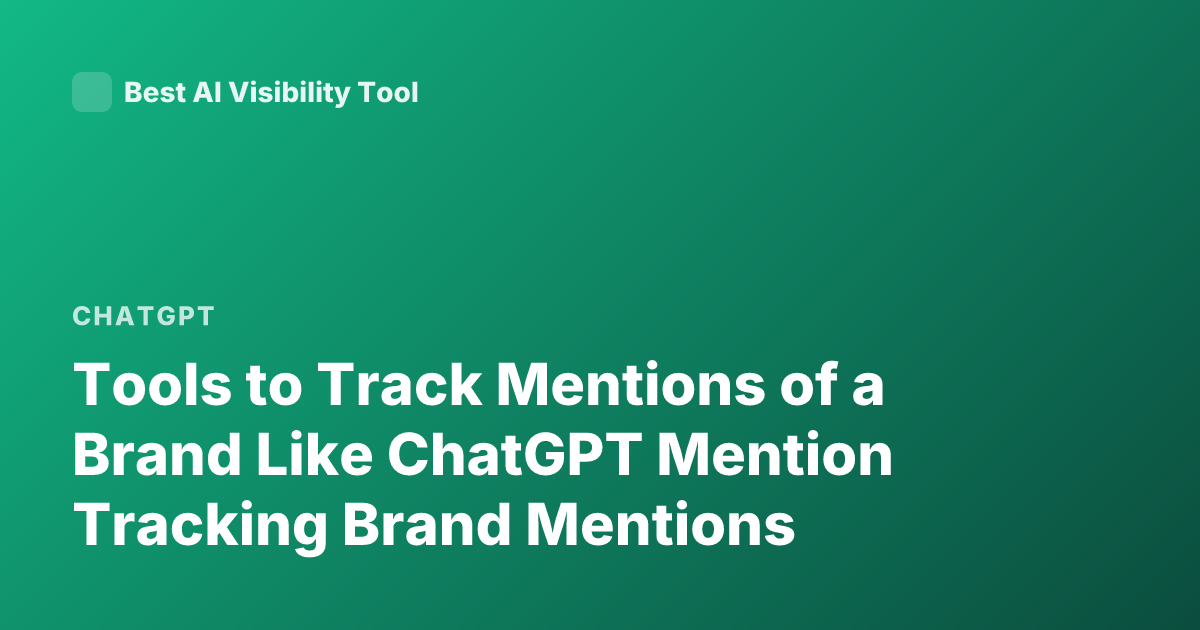 Best AI Visibility Tool

CHATGPT

Tools to Track Mentions of a Brand Like ChatGPT Mention Tracking Brand Mentions